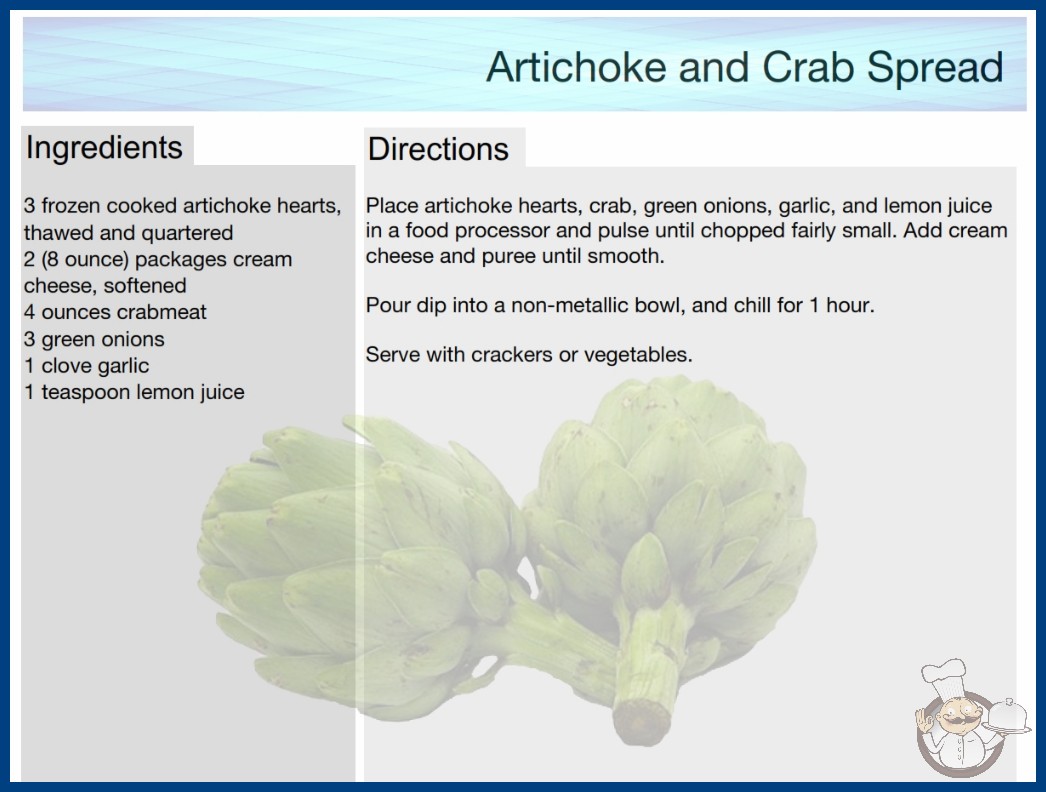 Artichoke and Crab Spread

Ingredients

3 frozen cooked artichoke hearts, thawed and quartered
2 (8 ounce) packages cream cheese, softened
4 ounces crabmeat
3 green onions
1 clove garlic
1 teaspoon lemon juice

Directions

Place artichoke hearts, crab, green onions, garlic, and lemon juice in a food processor and pulse until chopped fairly small. Add cream cheese and puree until smooth.

Pour dip into a non-metallic bowl, and chill for 1 hour.

Serve with crackers or vegetables.